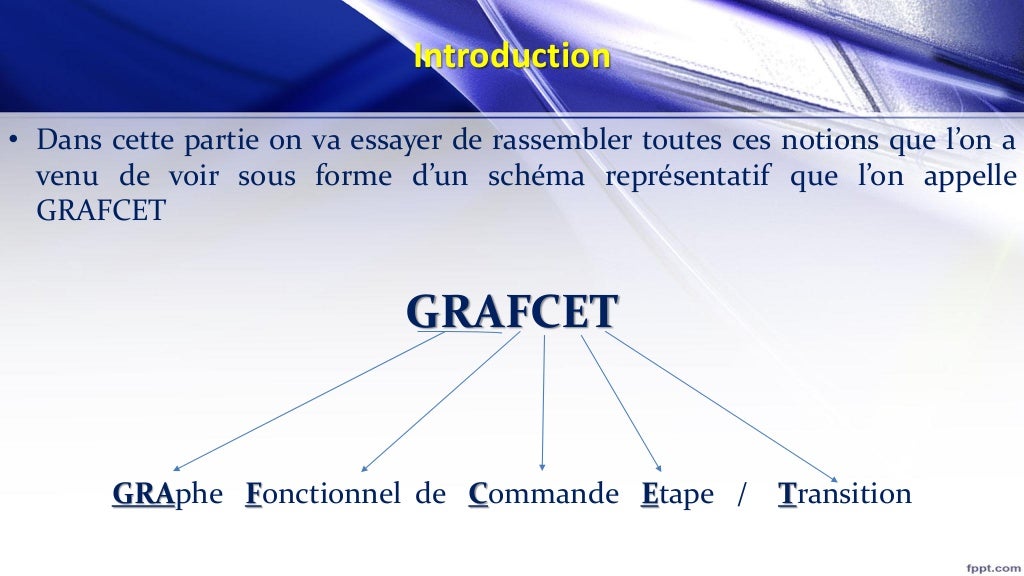 Introduction

• Dans cette partie on va essayer de rassembler toutes ces notions que l'on a venu de voir sous forme d'un schéma représentatif que l'on appelle GRAFCET

GRAFCET

GRAphe Fonctionnel de Commande Etape / Transition

fppt.com